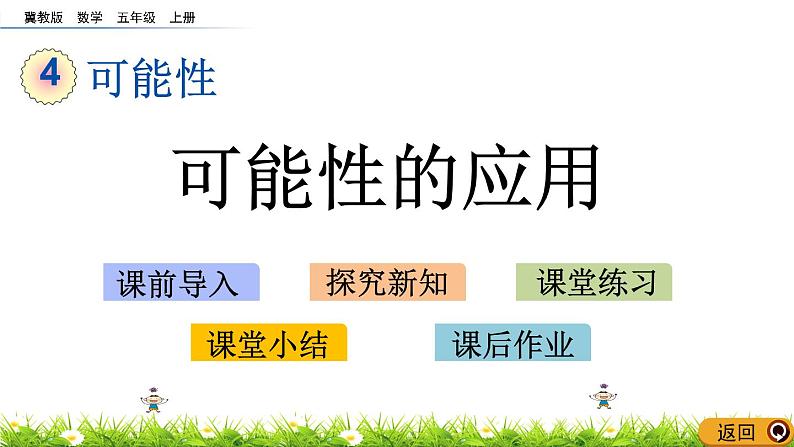 冀教版 数学 五年级 上册

4 可能性

可能性的应用

课前导入
探究新知
课堂练习
课堂小结
课后作业

返回